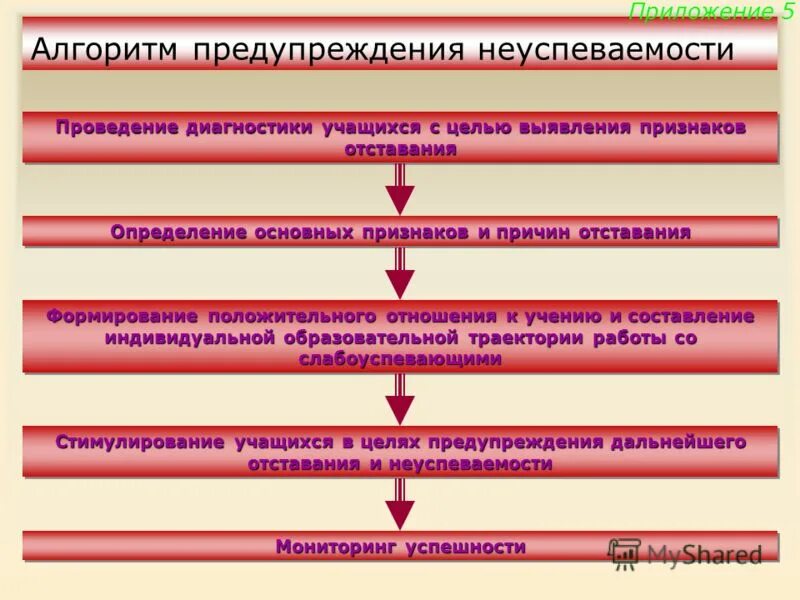 Приложение 5

Алгоритм предупреждения неуспеваемости

Проведение диагностики учащихся с целью выявления признаков отставания

Определение основных признаков и причин отставания

Формирование положительного отношения к учению и составление индивидуальной образовательной траектории работы со слабоуспевающими

Стимулирование учащихся в целях предупреждения дальнейшего отставания и неуспеваемости

Мониторинг успешности

MyShared